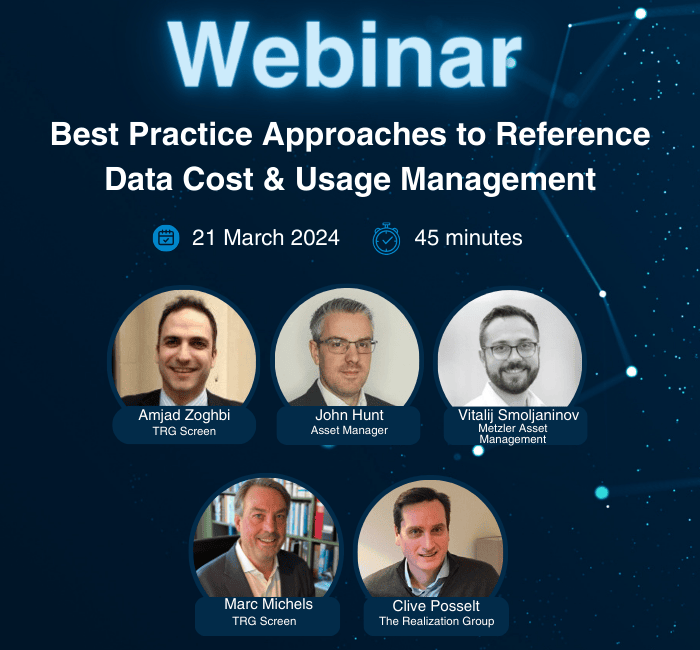 Webinar

Best Practice Approaches to Reference Data Cost & Usage Management

21 March 2024

45 minutes

Amjad Zoghbi
TRG Screen

John Hunt
Asset Manager

Vitalij Smoljaninov
Metzler Asset Management

Marc Michels
TRG Screen

Clive Posselt
The Realization Group